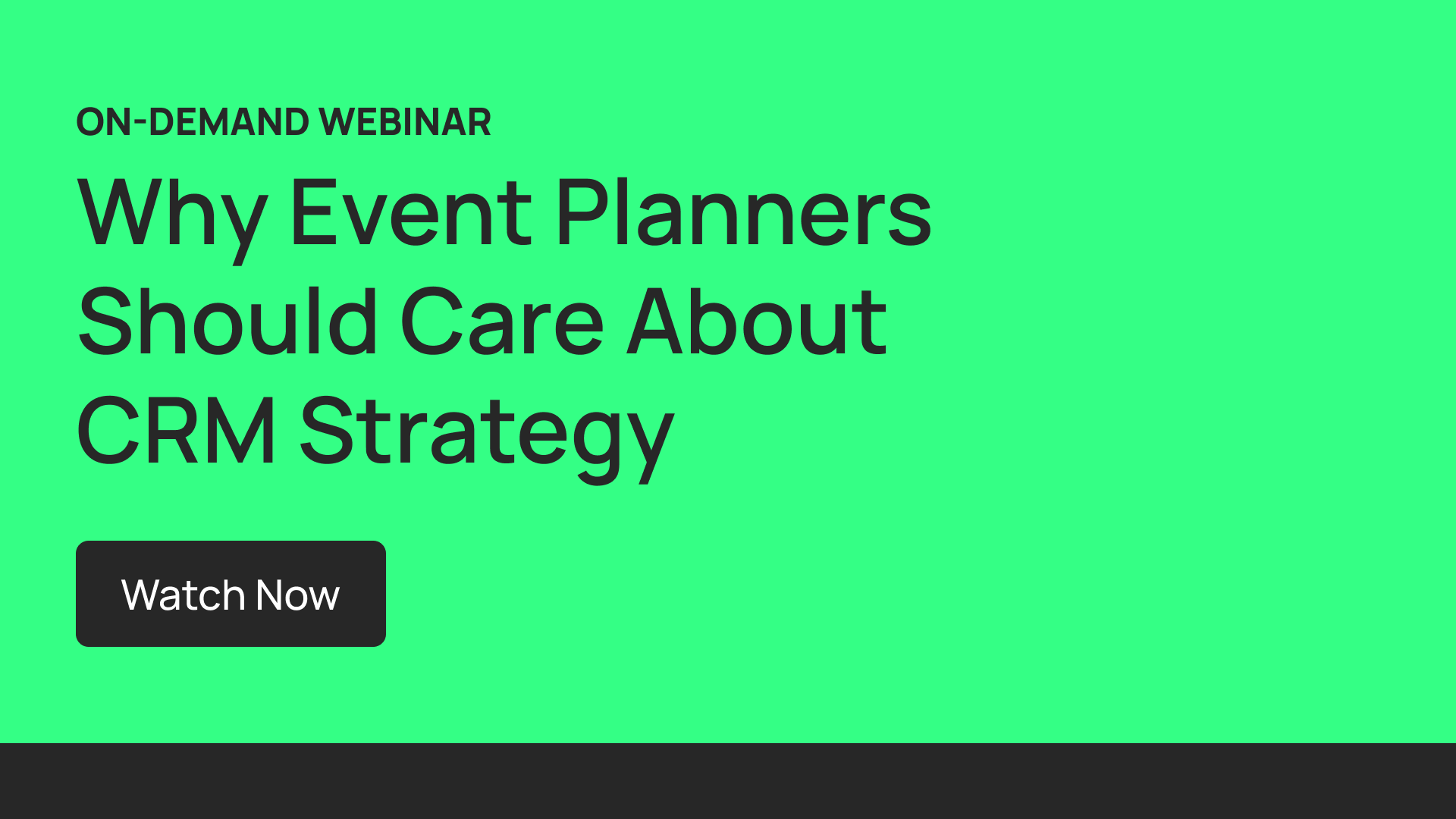 ON-DEMAND WEBINAR

Why Event Planners Should Care About CRM Strategy

Watch Now